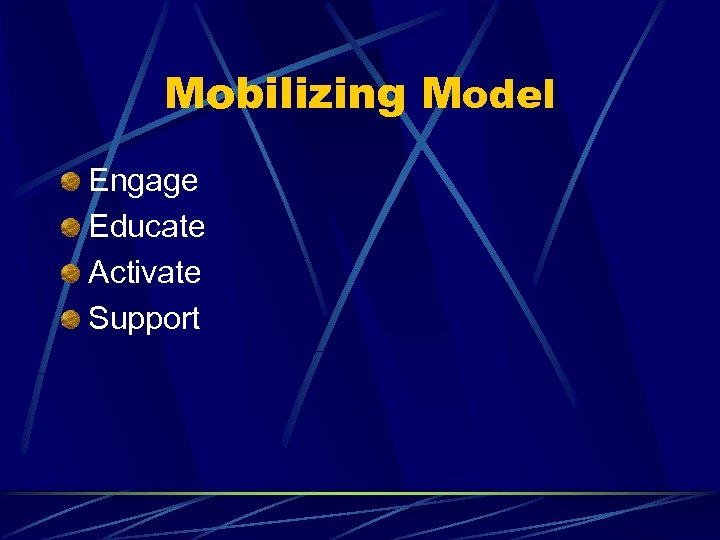 Mobilizing Model

Engage
Educate
Activate
Support